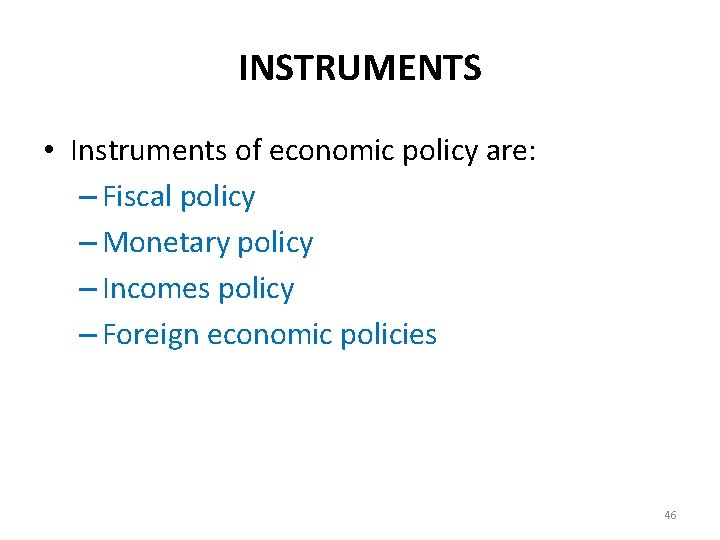 INSTRUMENTS

• Instruments of economic policy are:
– Fiscal policy
– Monetary policy
– Incomes policy
– Foreign economic policies

46